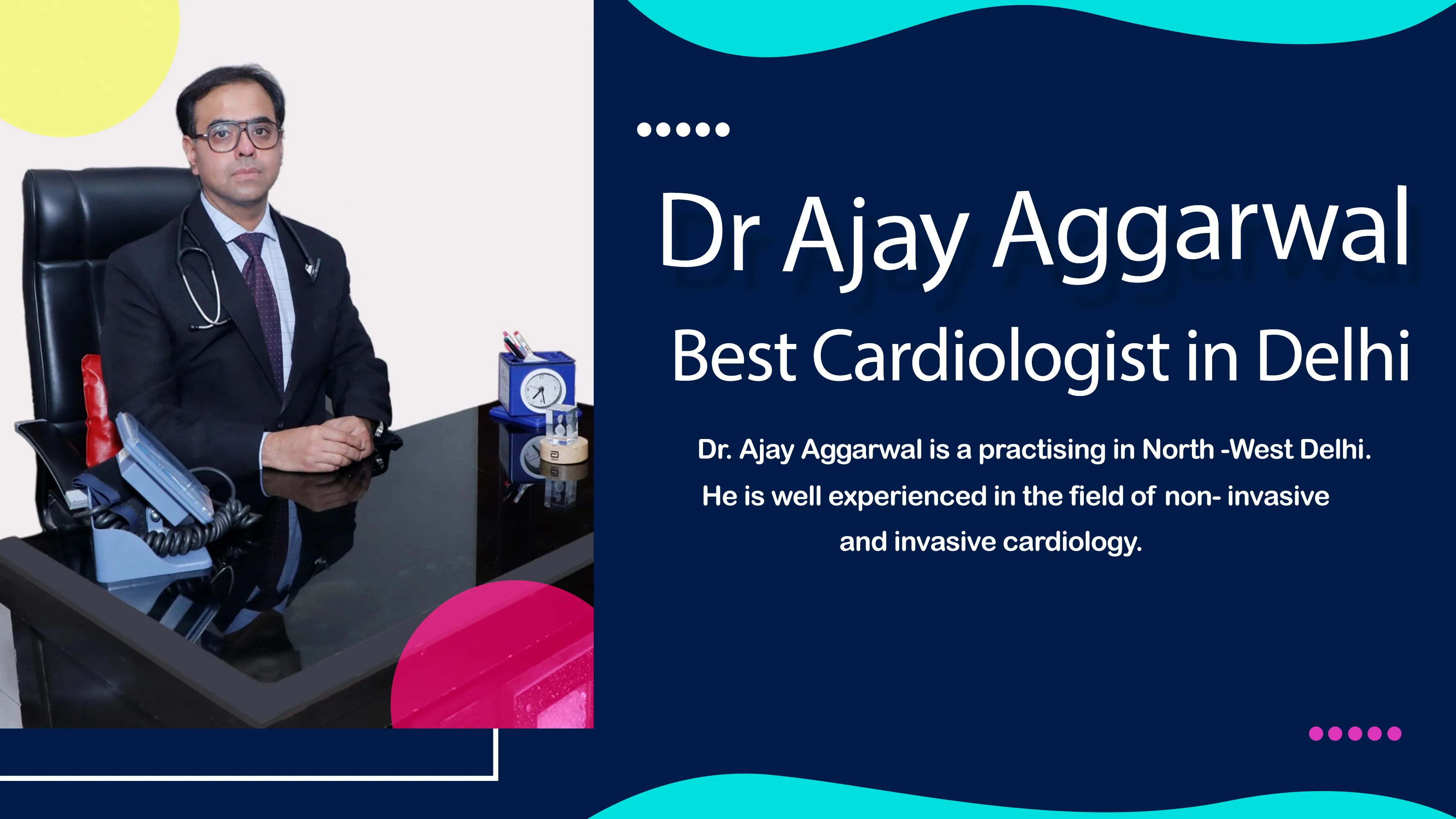 Dr Ajay Aggarwal

Best Cardiologist in Delhi

Dr. Ajay Aggarwal is a practising in North -West Delhi. He is well experienced in the field of non- invasive and invasive cardiology.